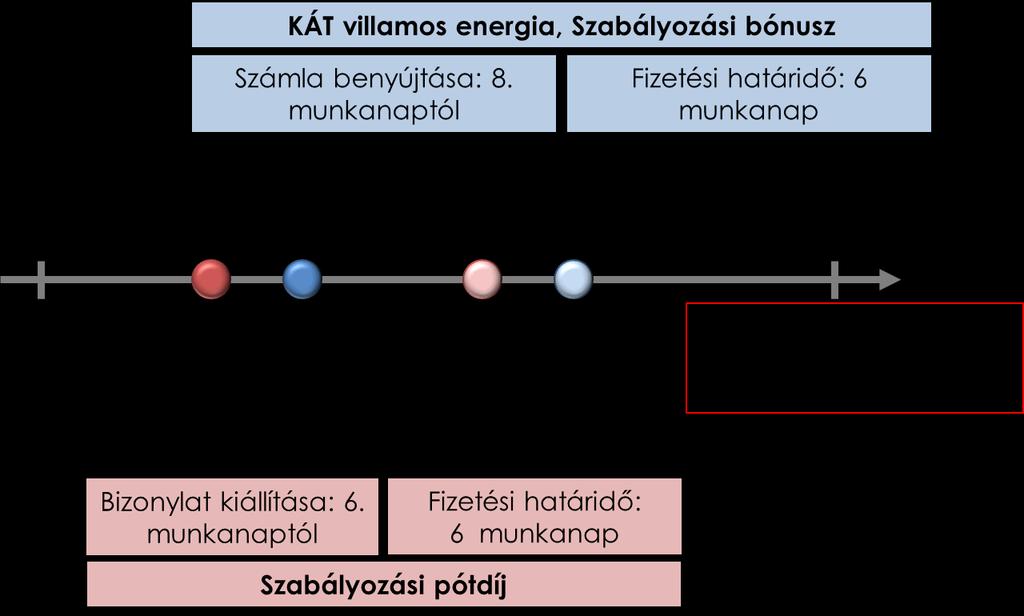 KÁT villamos energia, Szabályozási bónusz

Számla benyújtása: 8. munkanaptól

Fizetési határidő: 6 munkanap

Bizonylat kiállítása: 6. munkanaptól

Fizetési határidő: 6 munkanap

Szabályozási pótdíj